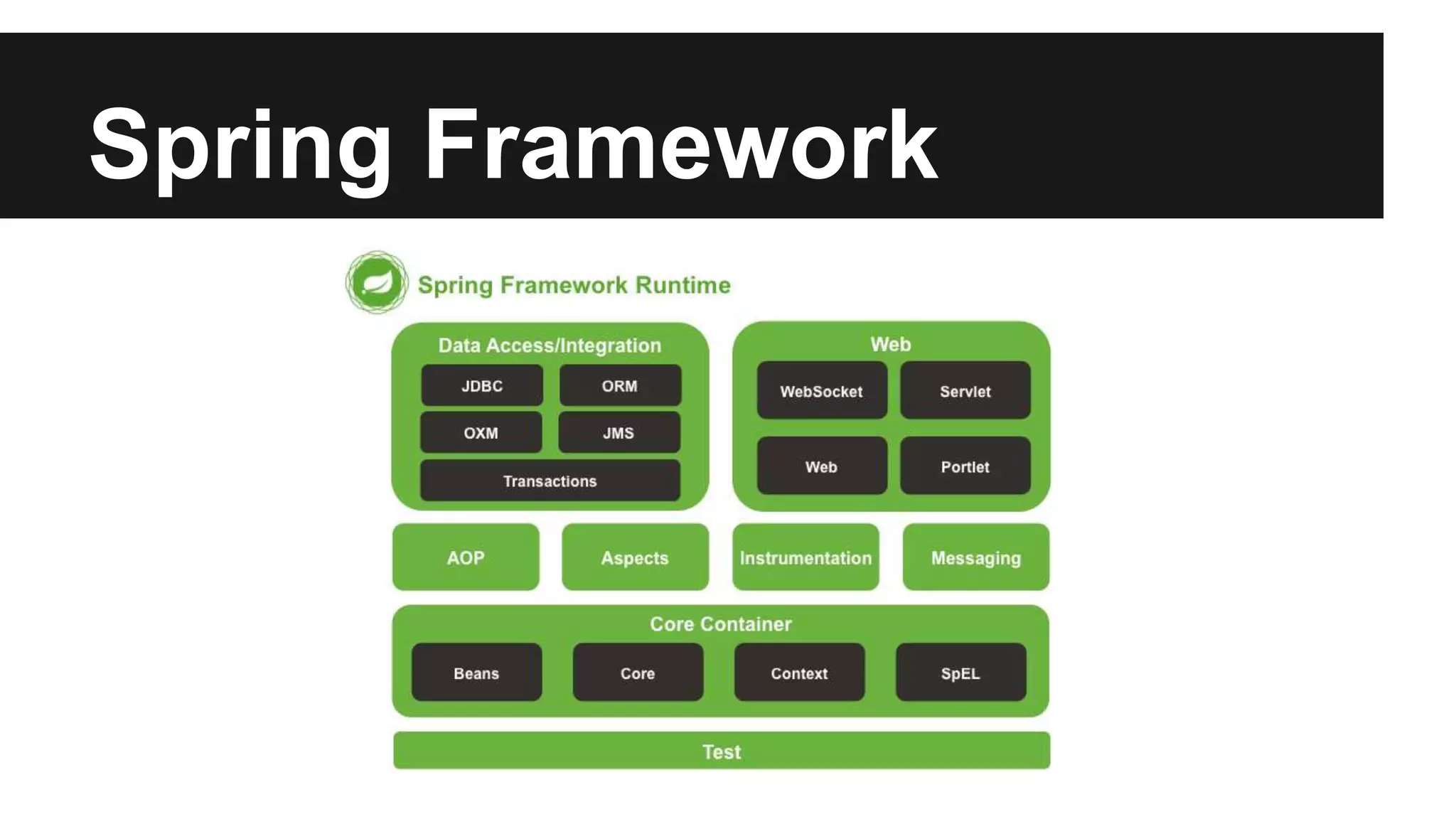 Spring Framework

Spring Framework Runtime

Data Access/Integration

JDBC

ORM

OXM

JMS

Transactions

Web

WebSocket

Servlet

Web

Portlet

AOP

Aspects

Instrumentation

Messaging

Core Container

Beans

Core

Context

SpEL

Test